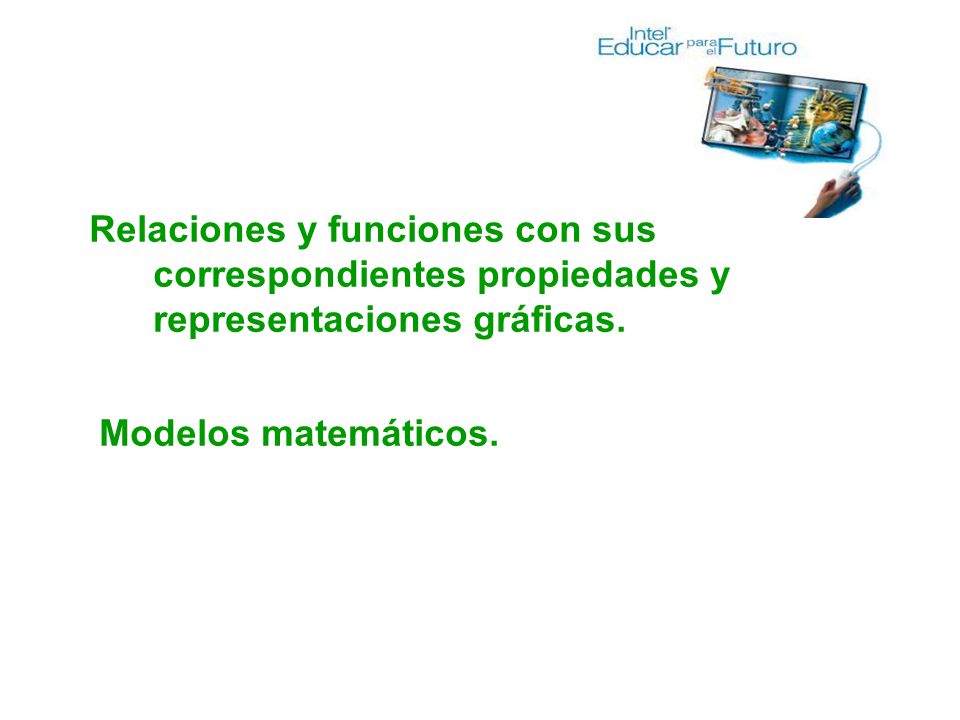 Intel Educar para el Futuro

Relaciones y funciones con sus correspondientes propiedades y representaciones gráficas.

Modelos matemáticos.